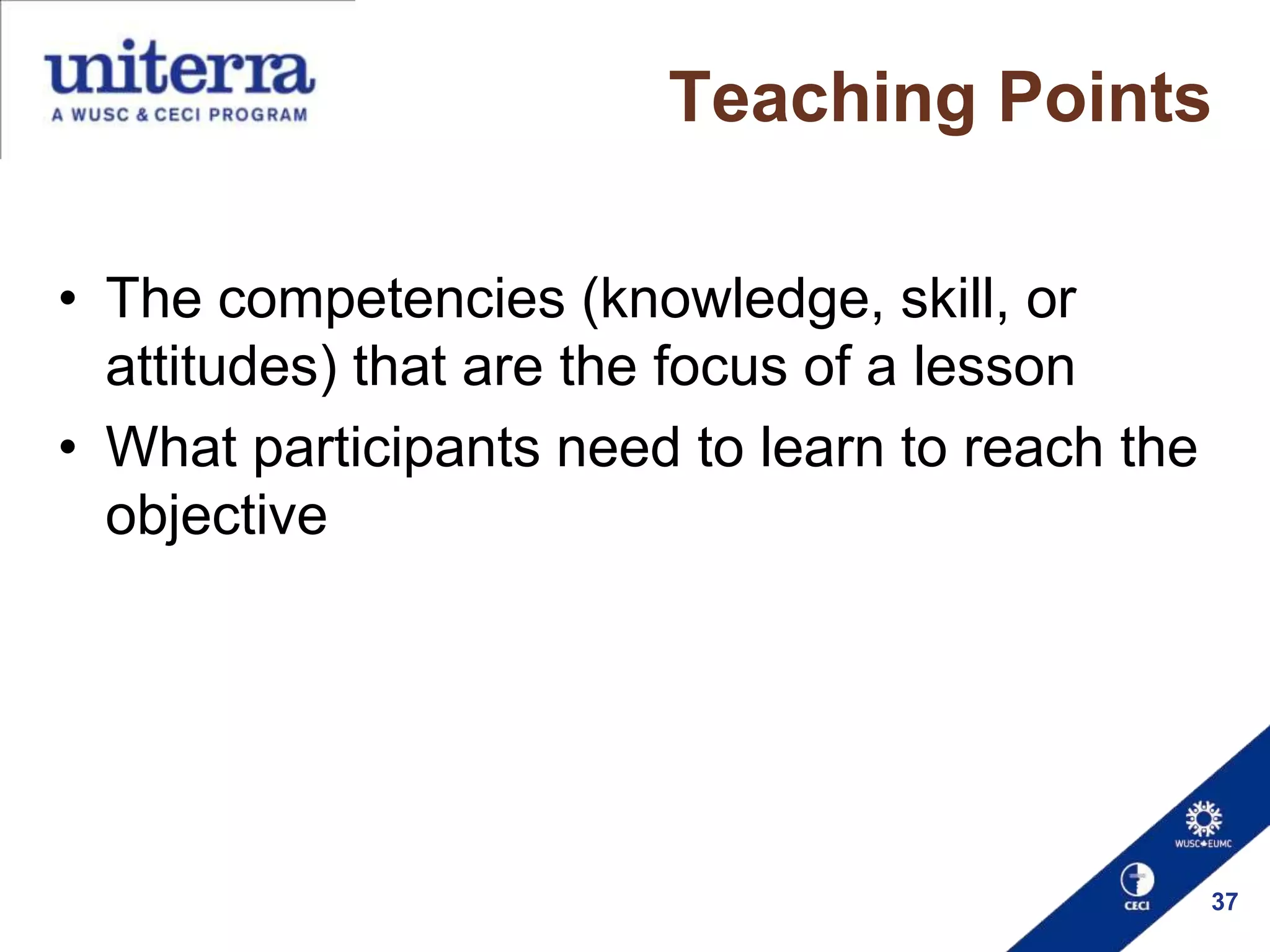 uniterra
A WUSC & CECI PROGRAM

Teaching Points

• The competencies (knowledge, skill, or attitudes) that are the focus of a lesson
• What participants need to learn to reach the objective

WUSC EUMC
CECI
37